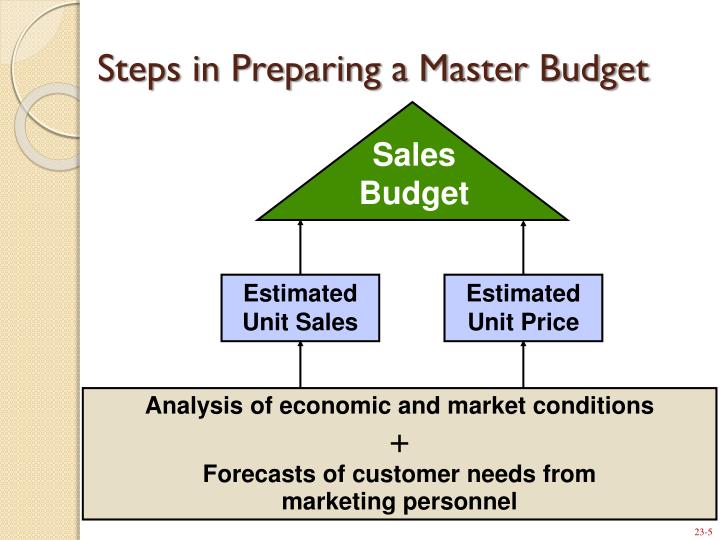 Steps in Preparing a Master Budget

Sales Budget

Estimated Unit Sales

Estimated Unit Price

Analysis of economic and market conditions
+
Forecasts of customer needs from marketing personnel

23-5